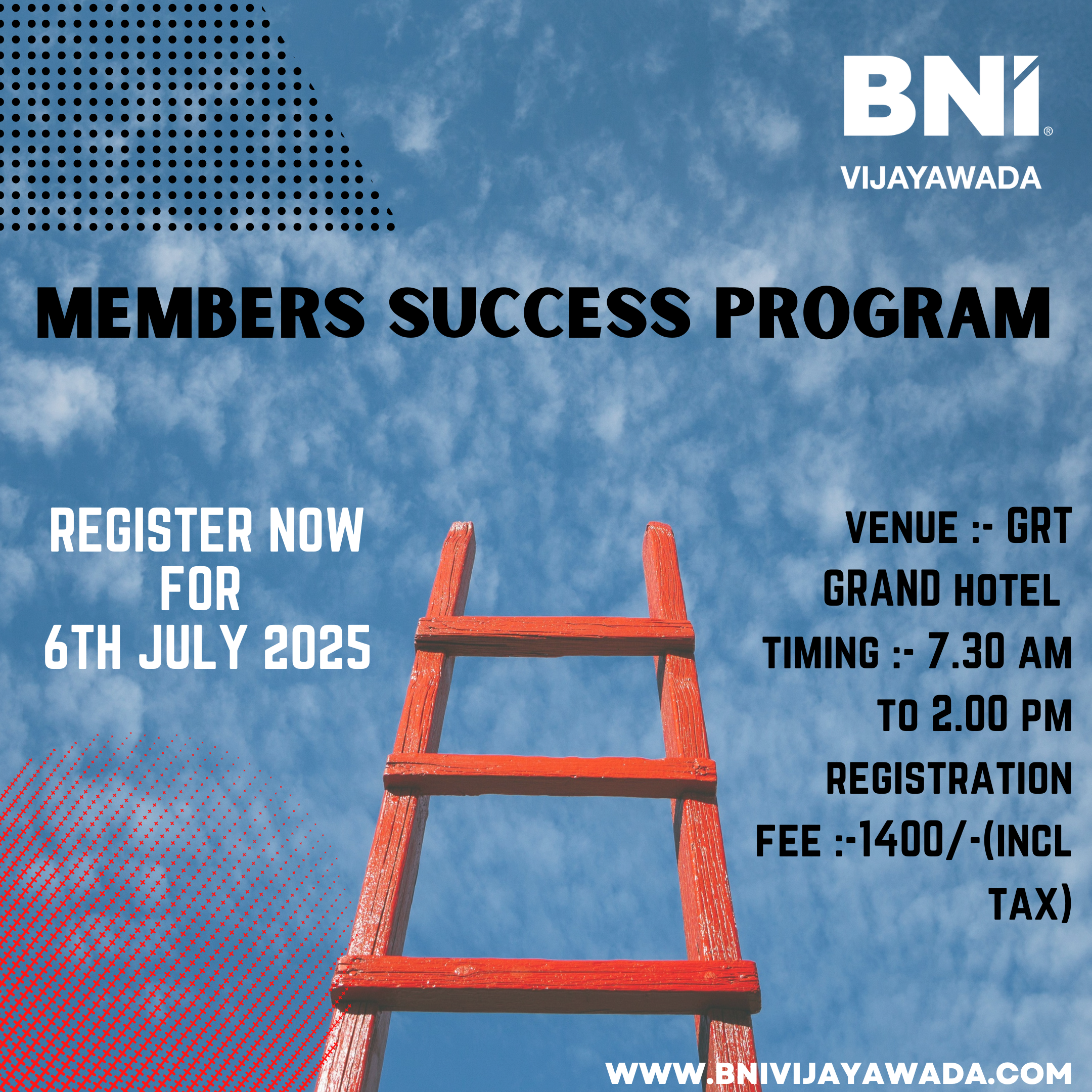 BNI®
VIJAYAWADA

MEMBERS SUCCESS PROGRAM

REGISTER NOW FOR 6TH JULY 2025

VENUE :- GRT GRAND HOTEL
TIMING :- 7.30 AM TO 2.00 PM
REGISTRATION FEE :-1400/-(INCL TAX)

WWW.BNIVIJAYAWADA.COM